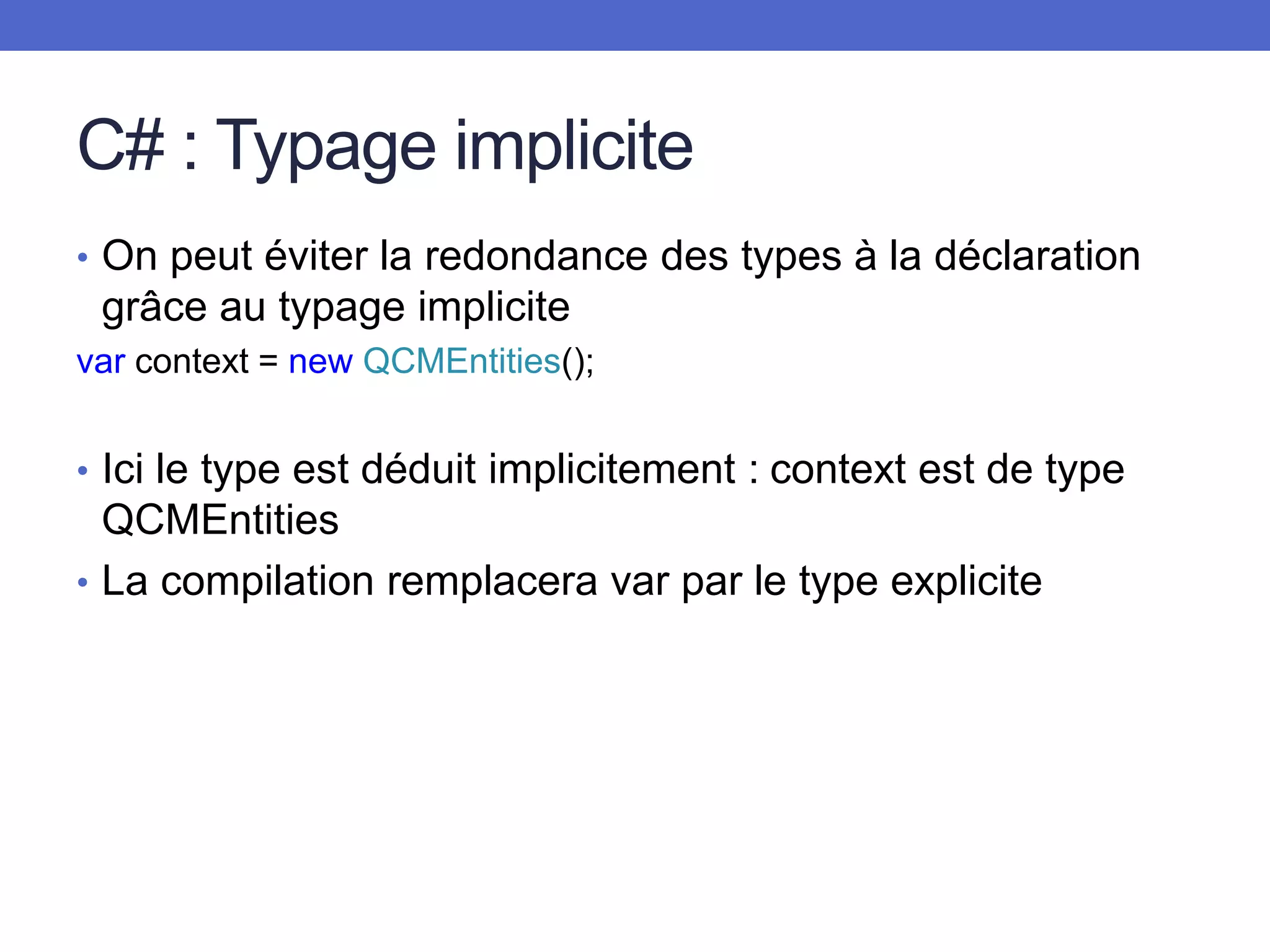 C# : Typage implicite

• On peut éviter la redondance des types à la déclaration grâce au typage implicite

var context = new QCMEntities();

• Ici le type est déduit implicitement : context est de type QCMEntities

• La compilation remplacera var par le type explicite